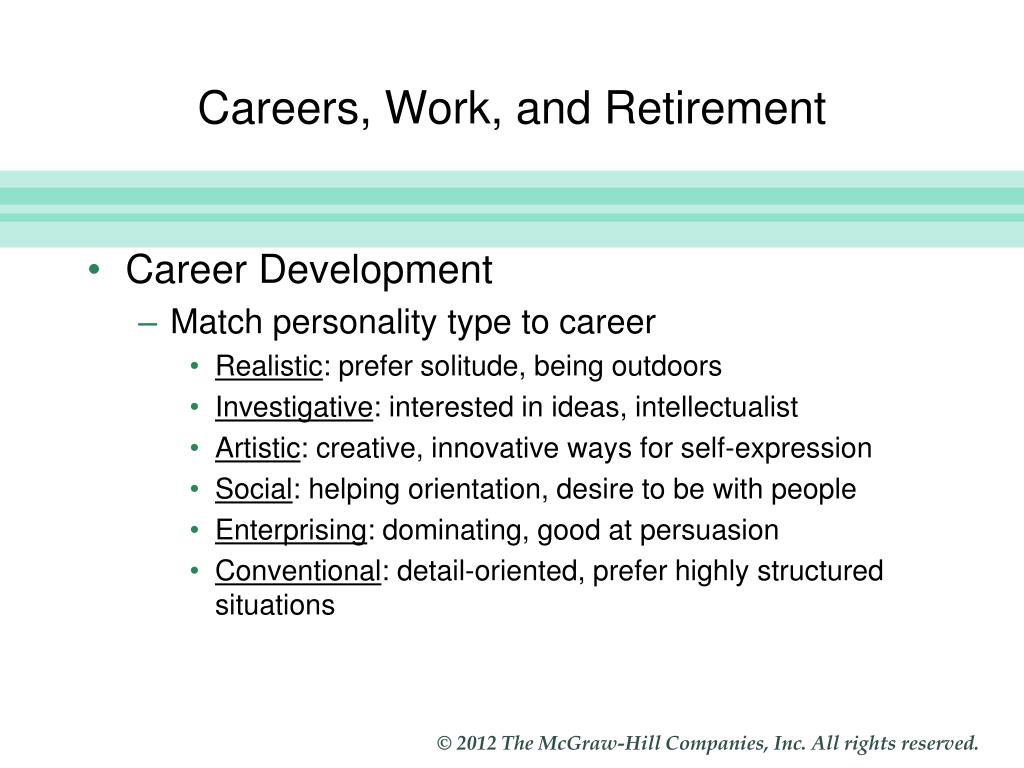 Careers, Work, and Retirement

• Career Development
– Match personality type to career
• Realistic: prefer solitude, being outdoors
• Investigative: interested in ideas, intellectualist
• Artistic: creative, innovative ways for self-expression
• Social: helping orientation, desire to be with people
• Enterprising: dominating, good at persuasion
• Conventional: detail-oriented, prefer highly structured situations

© 2012 The McGraw-Hill Companies, Inc. All rights reserved.